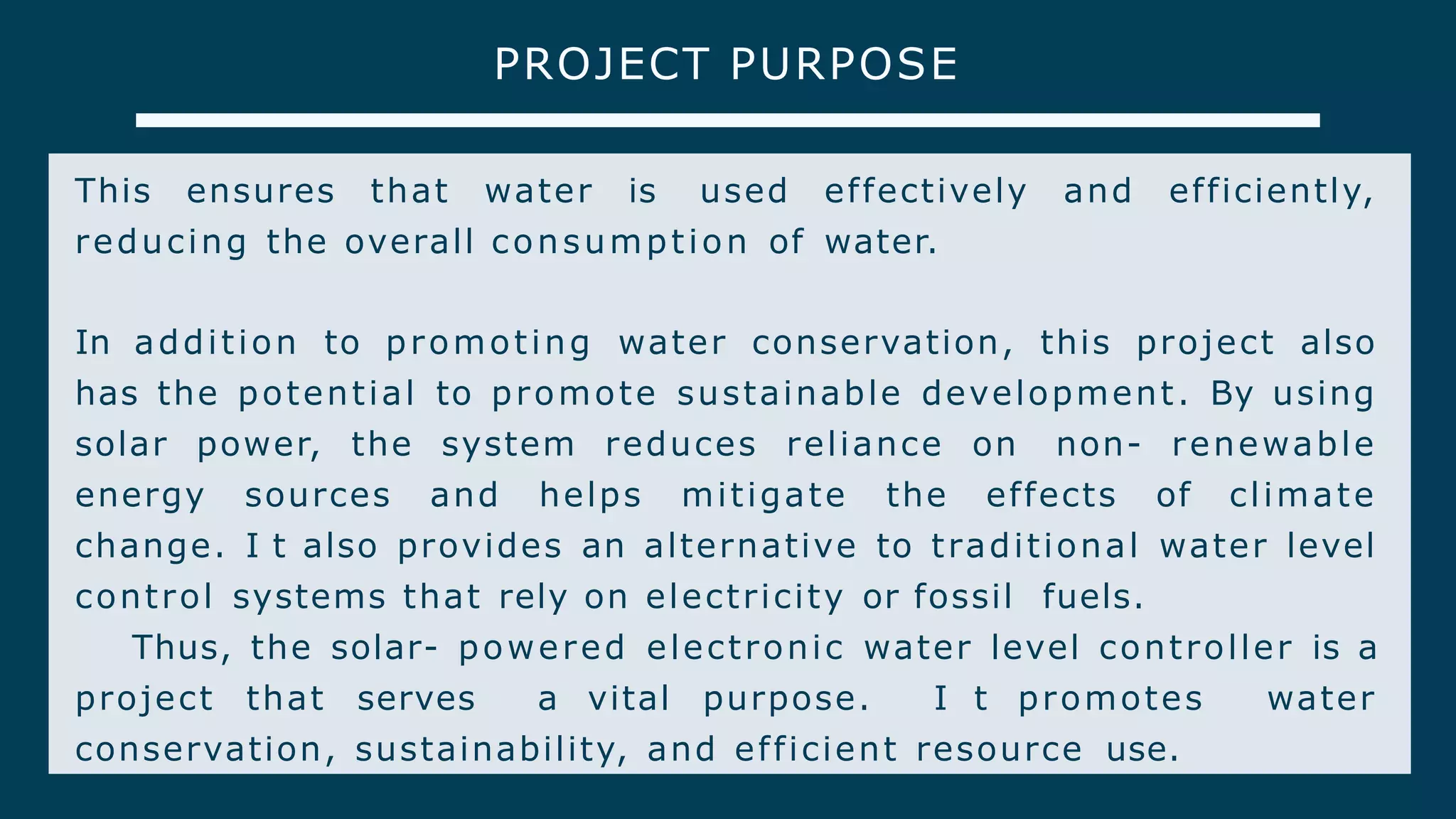 PROJECT PURPOSE

This ensures that water is used effectively and efficiently, reducing the overall consumption of water.

In addition to promoting water conservation, this project also has the potential to promote sustainable development. By using solar power, the system reduces reliance on non- renewable energy sources and helps mitigate the effects of climate change. I t also provides an alternative to traditional water level control systems that rely on electricity or fossil fuels.

Thus, the solar- powered electronic water level controller is a project that serves a vital purpose. I t promotes water conservation, sustainability, and efficient resource use.